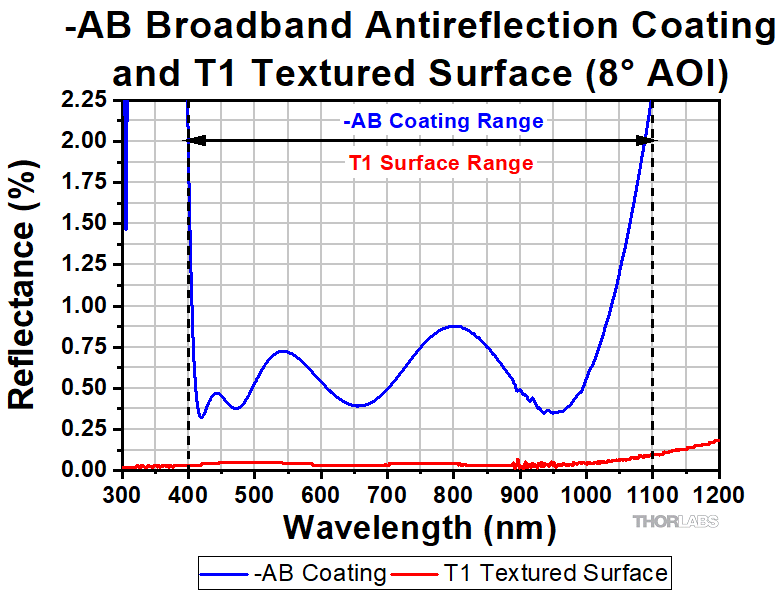 -AB Broadband Antireflection Coating and T1 Textured Surface (8° AOI)

-AB Coating Range

T1 Surface Range

Reflectance (%)

2.25
2.00
1.75
1.50
1.25
1.00
0.75
0.50
0.25
0.00

300 400 500 600 700 800 900 1000 1100 1200

Wavelength (nm)

THORLABS

-AB Coating
T1 Textured Surface